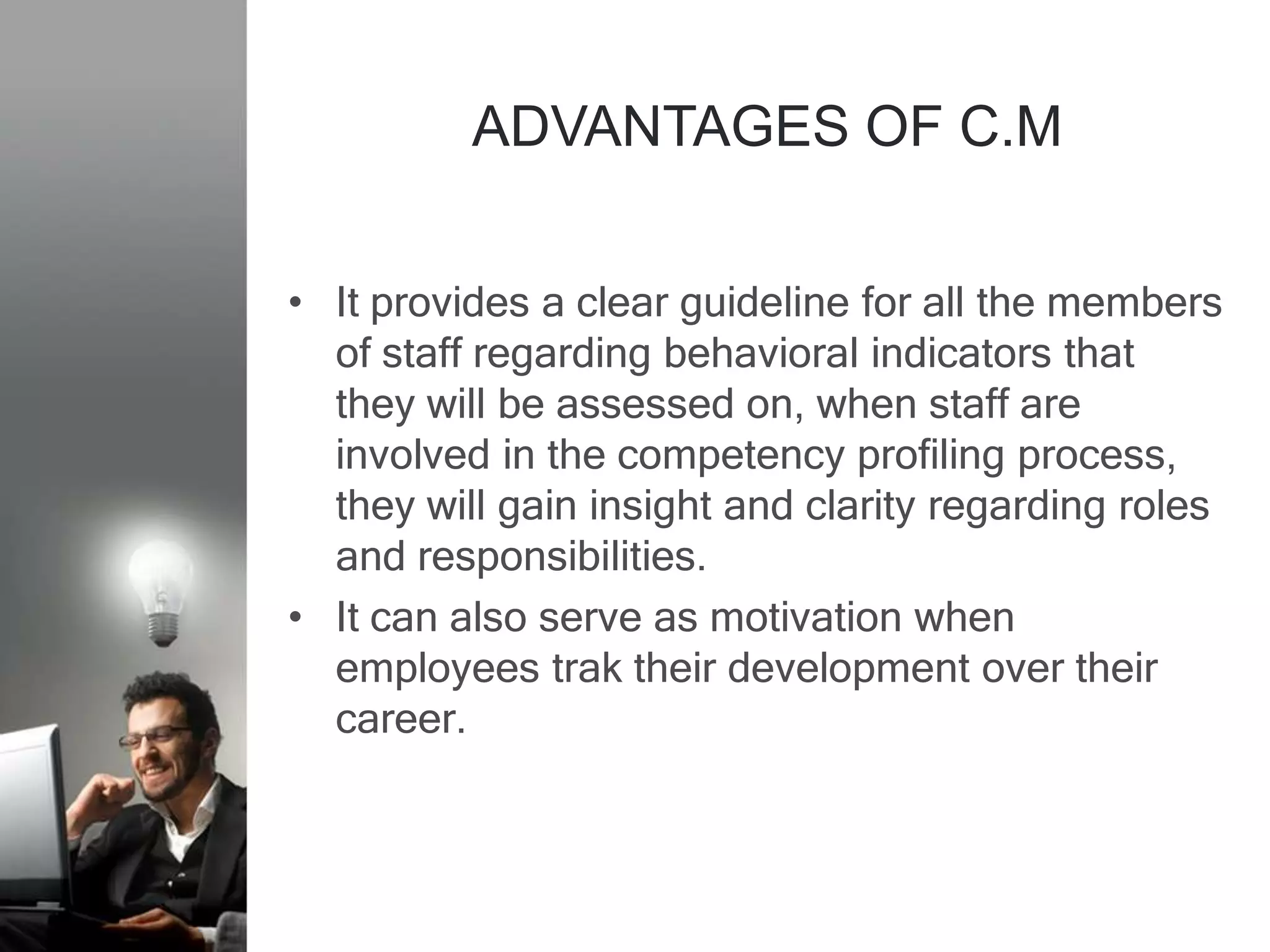 ADVANTAGES OF C.M

• It provides a clear guideline for all the members of staff regarding behavioral indicators that they will be assessed on, when staff are involved in the competency profiling process, they will gain insight and clarity regarding roles and responsibilities.
• It can also serve as motivation when employees trak their development over their career.